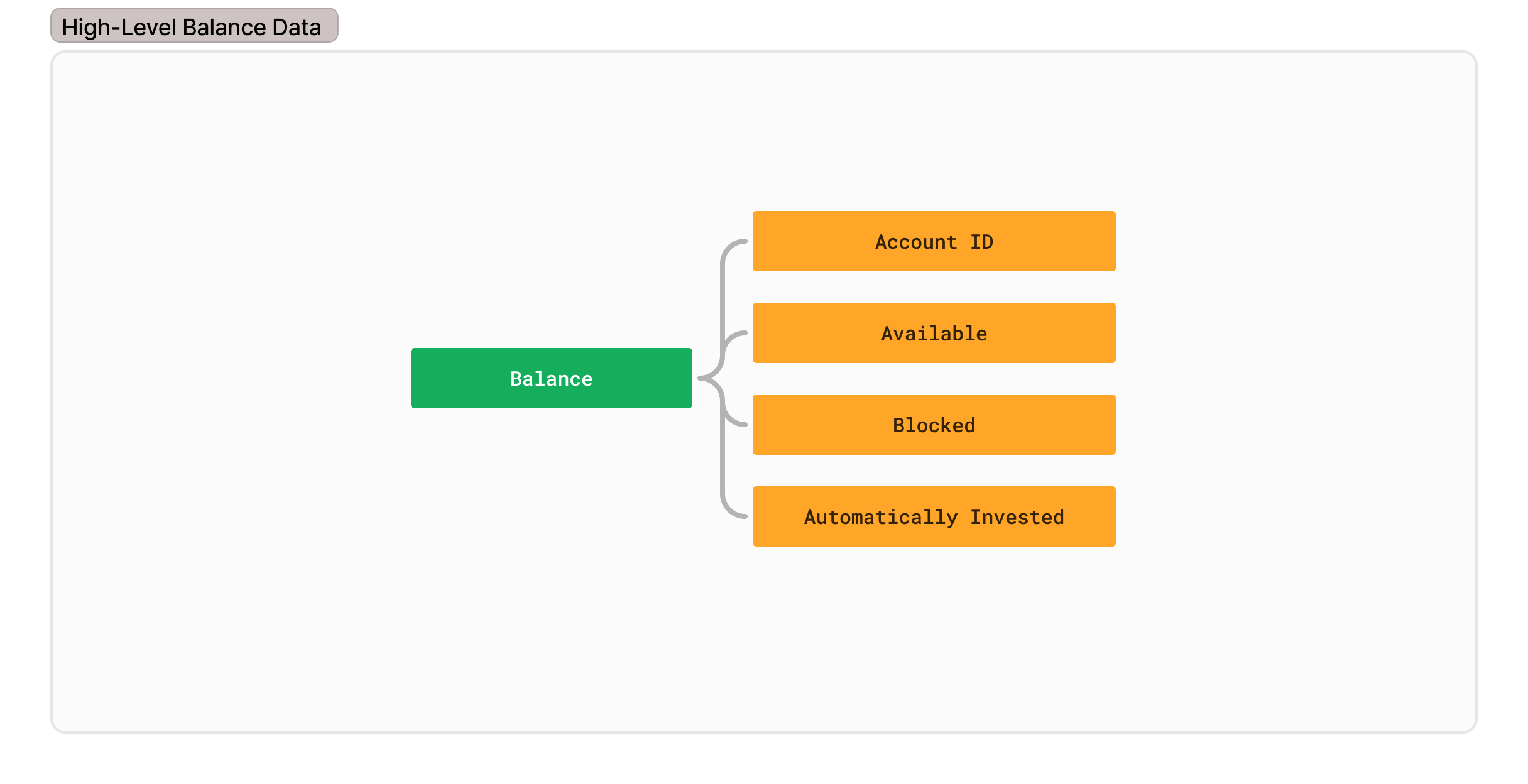 High-Level Balance Data

Balance

Account ID

Available

Blocked

Automatically Invested